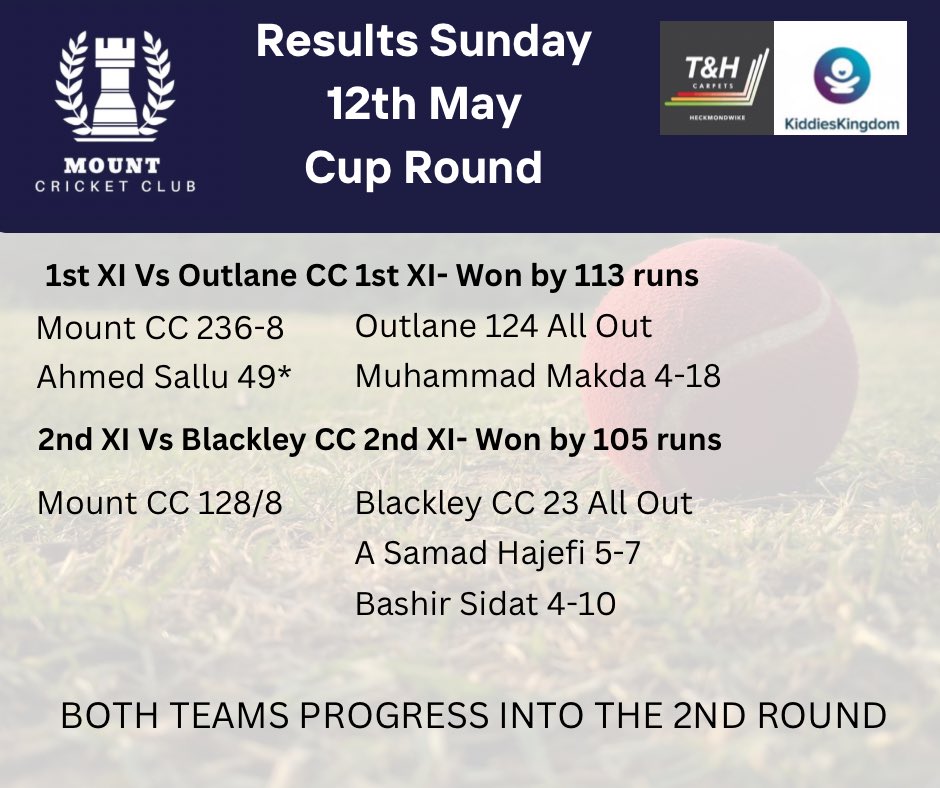 MOUNT
CRICKET CLUB

Results Sunday
12th May
Cup Round

T&H
CARPETS
HECKMONDWIKE

KiddiesKingdom

1st XI Vs Outlane CC 1st XI- Won by 113 runs

Mount CC 236-8
Ahmed Sallu 49*

Outlane 124 All Out
Muhammad Makda 4-18

2nd XI Vs Blackley CC 2nd XI- Won by 105 runs

Mount CC 128/8

Blackley CC 23 All Out
A Samad Hajefi 5-7
Bashir Sidat 4-10

BOTH TEAMS PROGRESS INTO THE 2ND ROUND